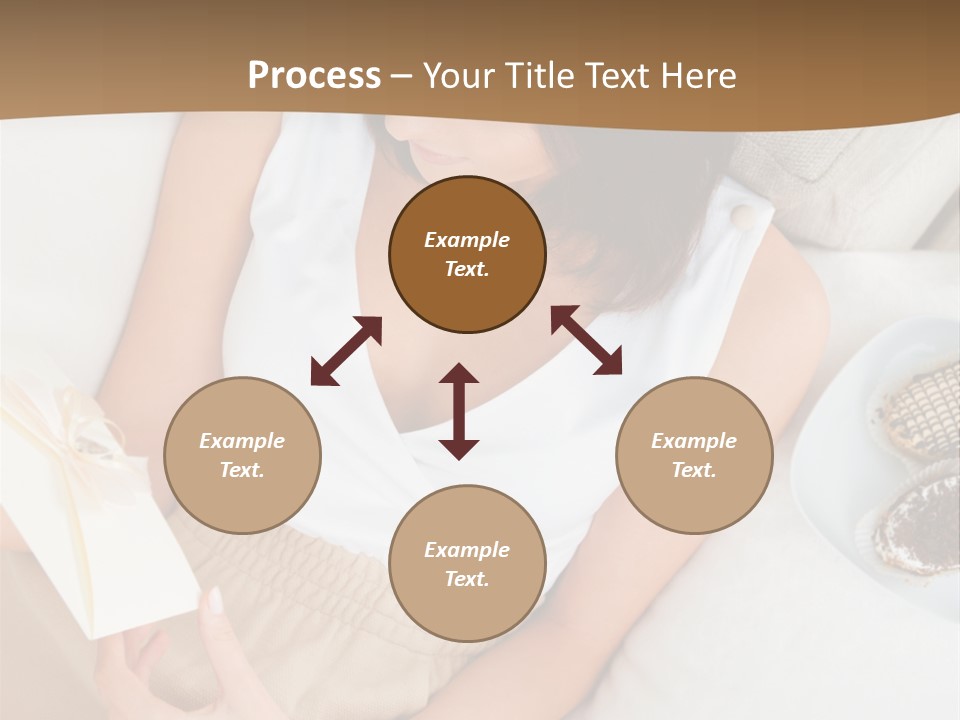 Process – Your Title Text Here

Example Text.

Example Text.

Example Text.

Example Text.